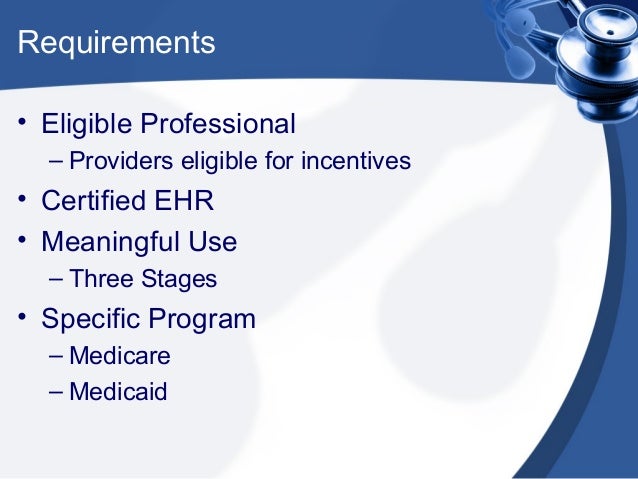 Requirements

• Eligible Professional
– Providers eligible for incentives
• Certified EHR
• Meaningful Use
– Three Stages
• Specific Program
– Medicare
– Medicaid